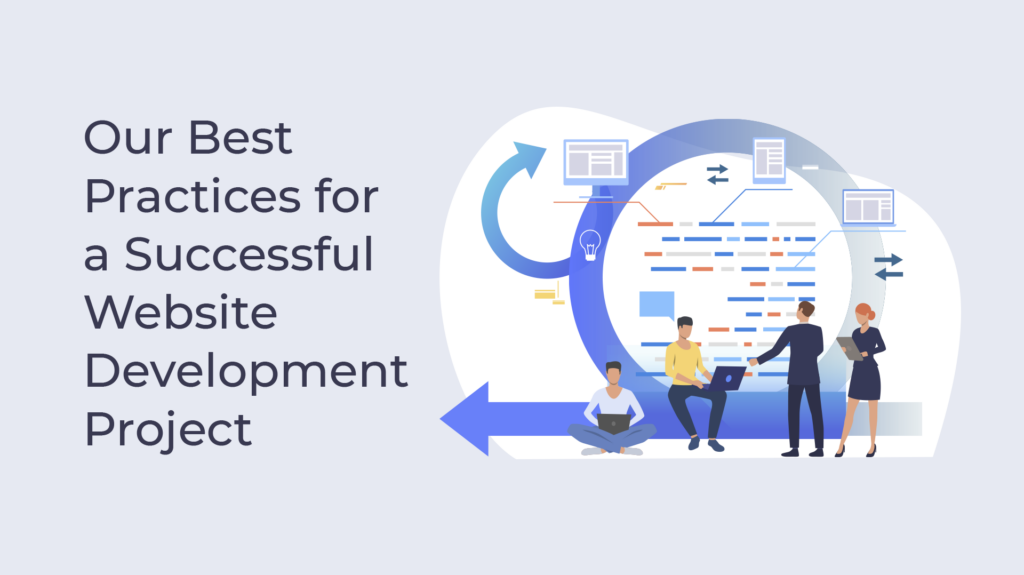 Our Best Practices for a Successful Website Development Project